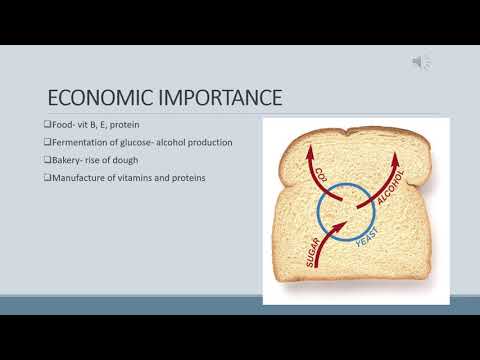 ECONOMIC IMPORTANCE

❑Food- vit B, E, protein

❑Fermentation of glucose- alcohol production

❑Bakery- rise of dough

❑Manufacture of vitamins and proteins

CO2

ALCOHOL

SUGAR

YEAST